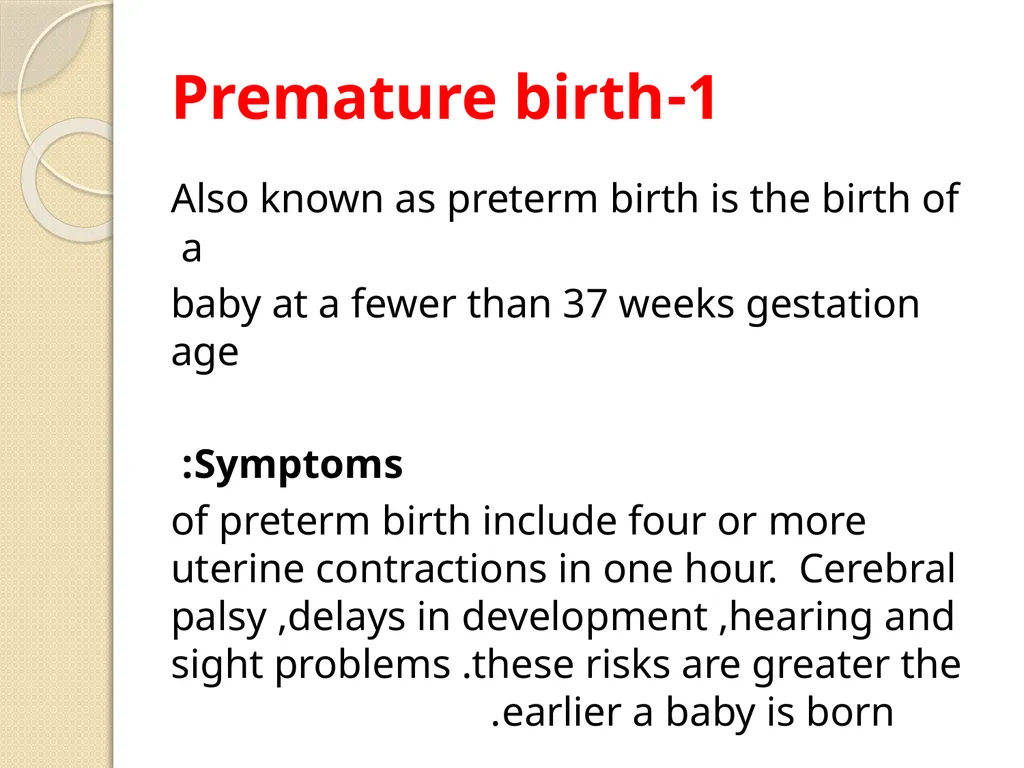 Premature birth-1

Also known as preterm birth is the birth of a
baby at a fewer than 37 weeks gestation age

:Symptoms

of preterm birth include four or more uterine contractions in one hour. Cerebral palsy ,delays in development ,hearing and sight problems .these risks are greater the .earlier a baby is born